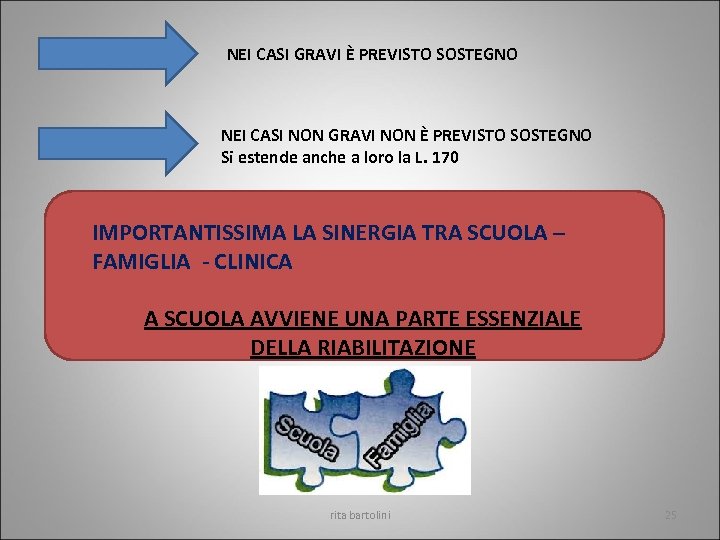 NEI CASI GRAVI È PREVISTO SOSTEGNO

NEI CASI NON GRAVI NON È PREVISTO SOSTEGNO
Si estende anche a loro la L. 170

IMPORTANTISSIMA LA SINERGIA TRA SCUOLA – FAMIGLIA - CLINICA

A SCUOLA AVVIENE UNA PARTE ESSENZIALE DELLA RIABILITAZIONE

Scuola

Famiglia

rita bartolini

25